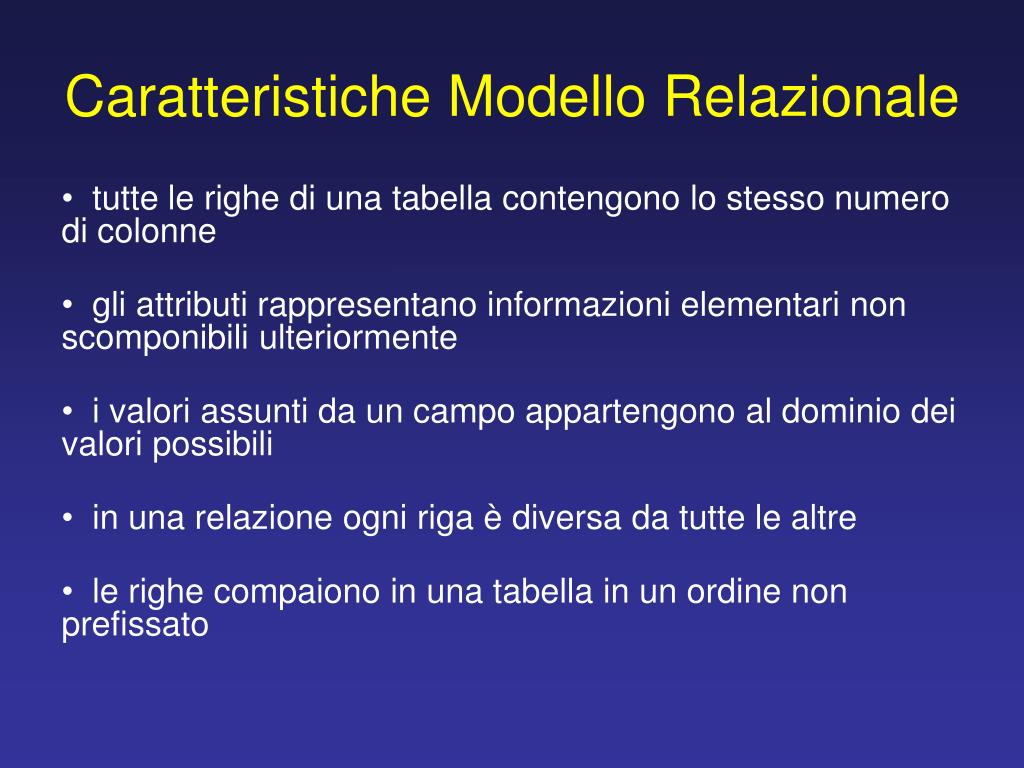 Caratteristiche Modello Relazionale

• tutte le righe di una tabella contengono lo stesso numero di colonne

• gli attributi rappresentano informazioni elementari non scomponibili ulteriormente

• i valori assunti da un campo appartengono al dominio dei valori possibili

• in una relazione ogni riga è diversa da tutte le altre

• le righe compaiono in una tabella in un ordine non prefissato